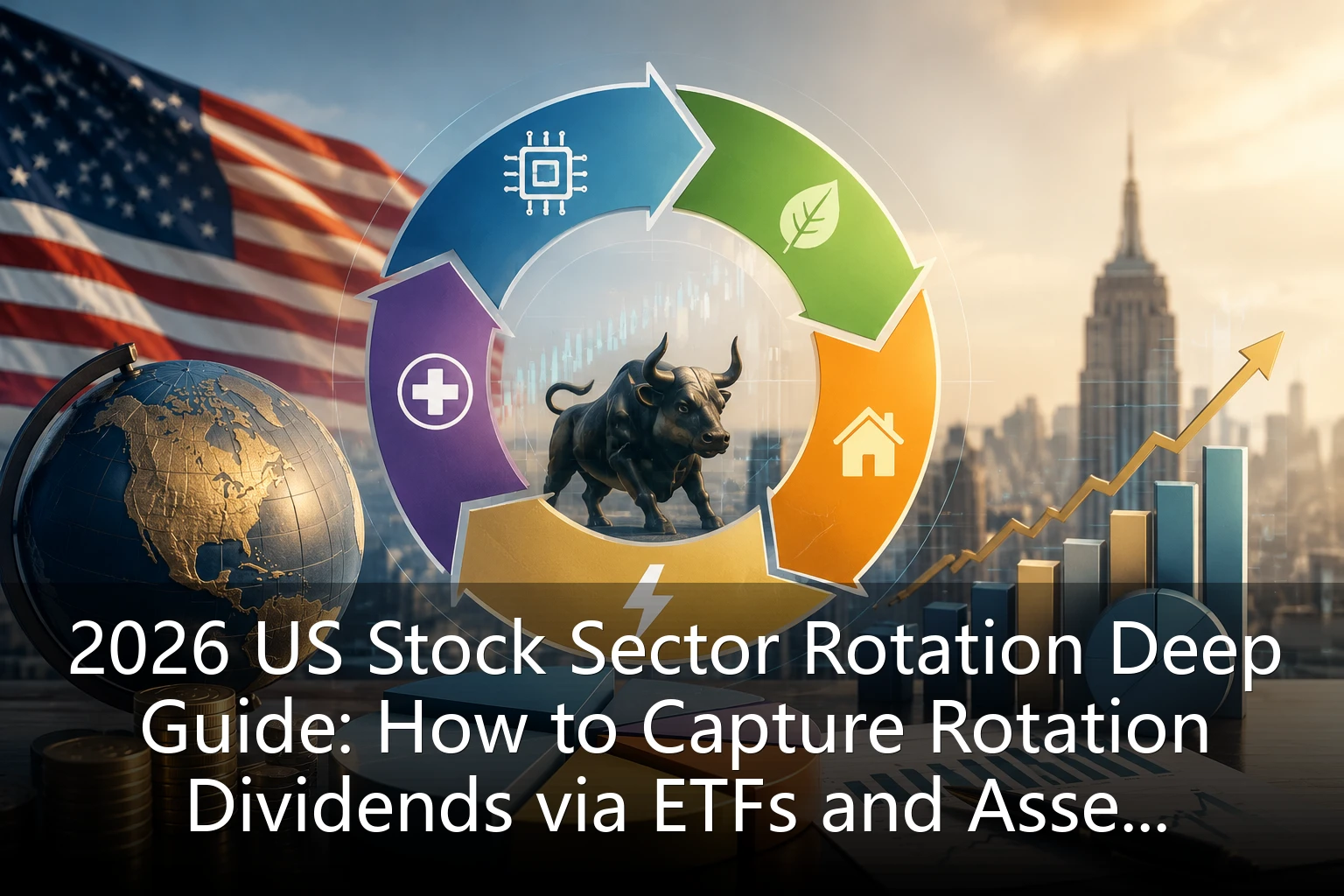 2026 US Stock Sector Rotation Deep Guide: How to Capture Rotation Dividends via ETFs and Asse...